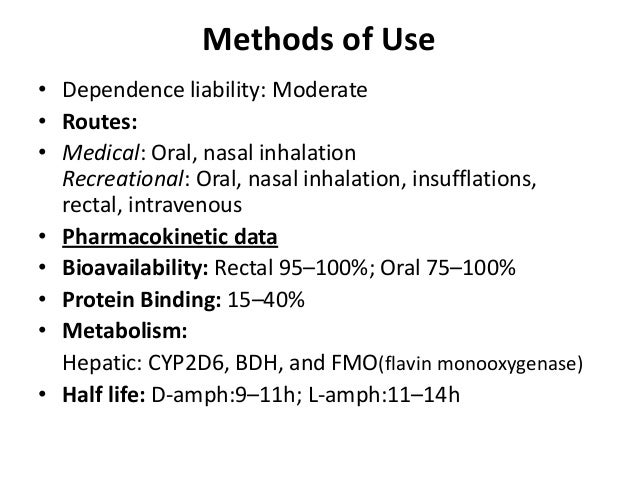 Methods of Use

• Dependence liability: Moderate
• Routes:
• Medical: Oral, nasal inhalation
Recreational: Oral, nasal inhalation, insufflations, rectal, intravenous
• Pharmacokinetic data
• Bioavailability: Rectal 95–100%; Oral 75–100%
• Protein Binding: 15–40%
• Metabolism:
Hepatic: CYP2D6, BDH, and FMO(flavin monooxygenase)
• Half life: D-amph:9–11h; L-amph:11–14h